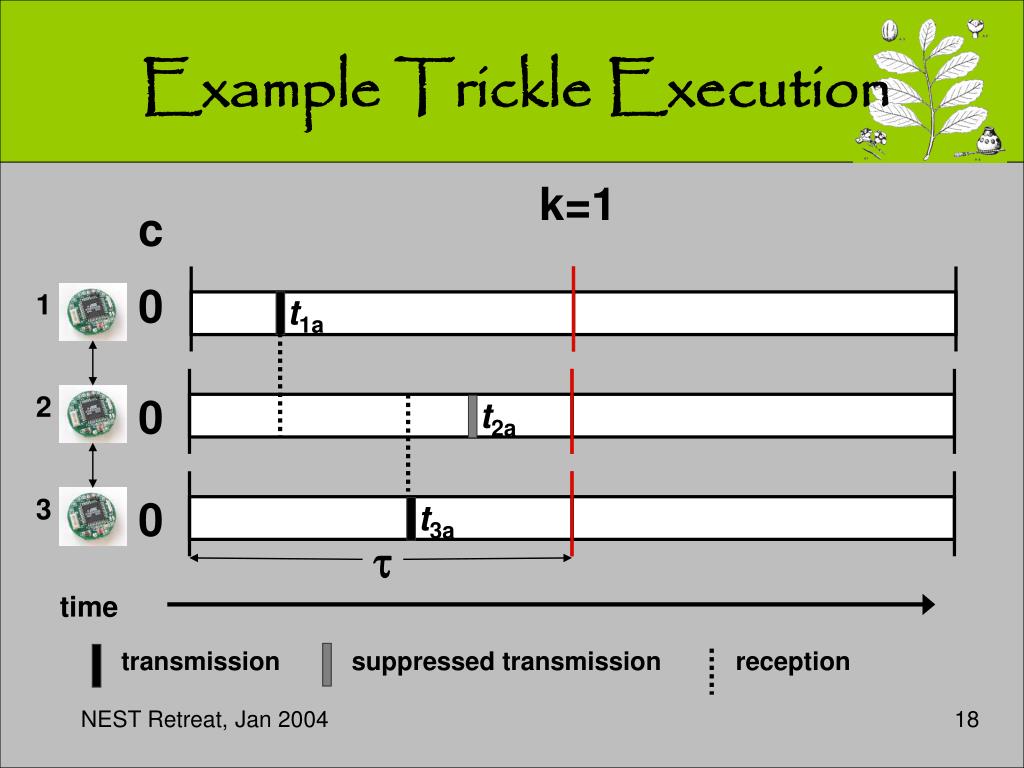 Example Trickle Execution

k=1

c

1 0 $t_{1a}$

2 0 $t_{2a}$

3 0 $t_{3a}$

$\tau$

time

transmission suppressed transmission reception

NEST Retreat, Jan 2004

18